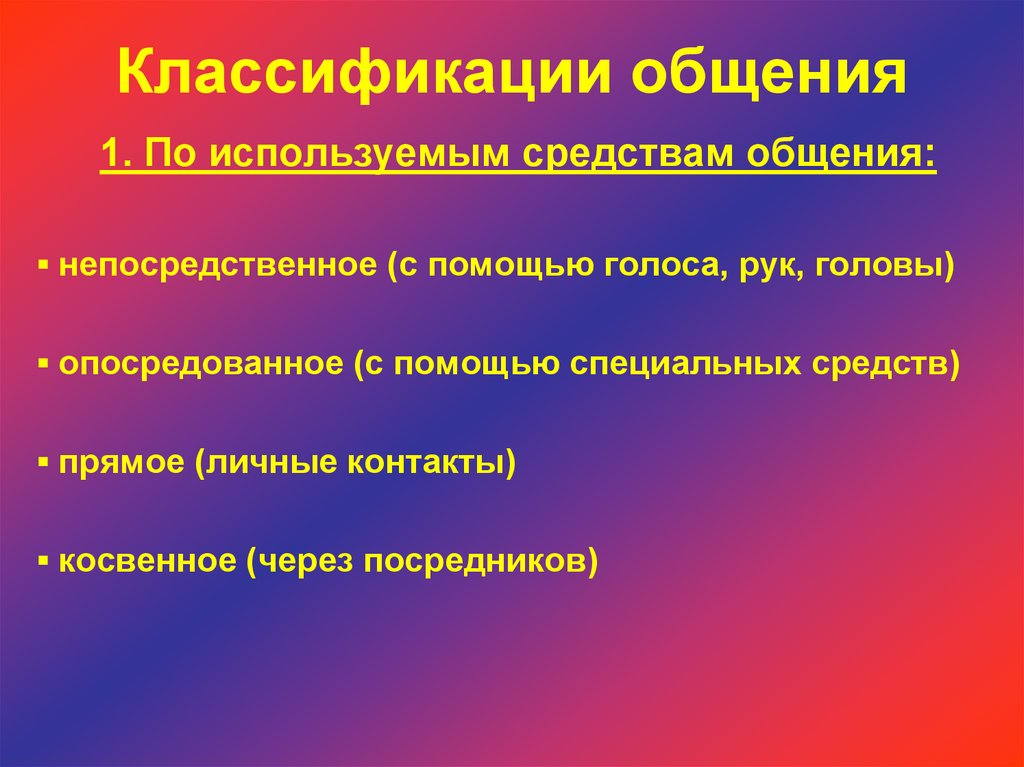 Классификации общения

1. По используемым средствам общения:

▪ непосредственное (с помощью голоса, рук, головы)

▪ опосредованное (с помощью специальных средств)

▪ прямое (личные контакты)

▪ косвенное (через посредников)